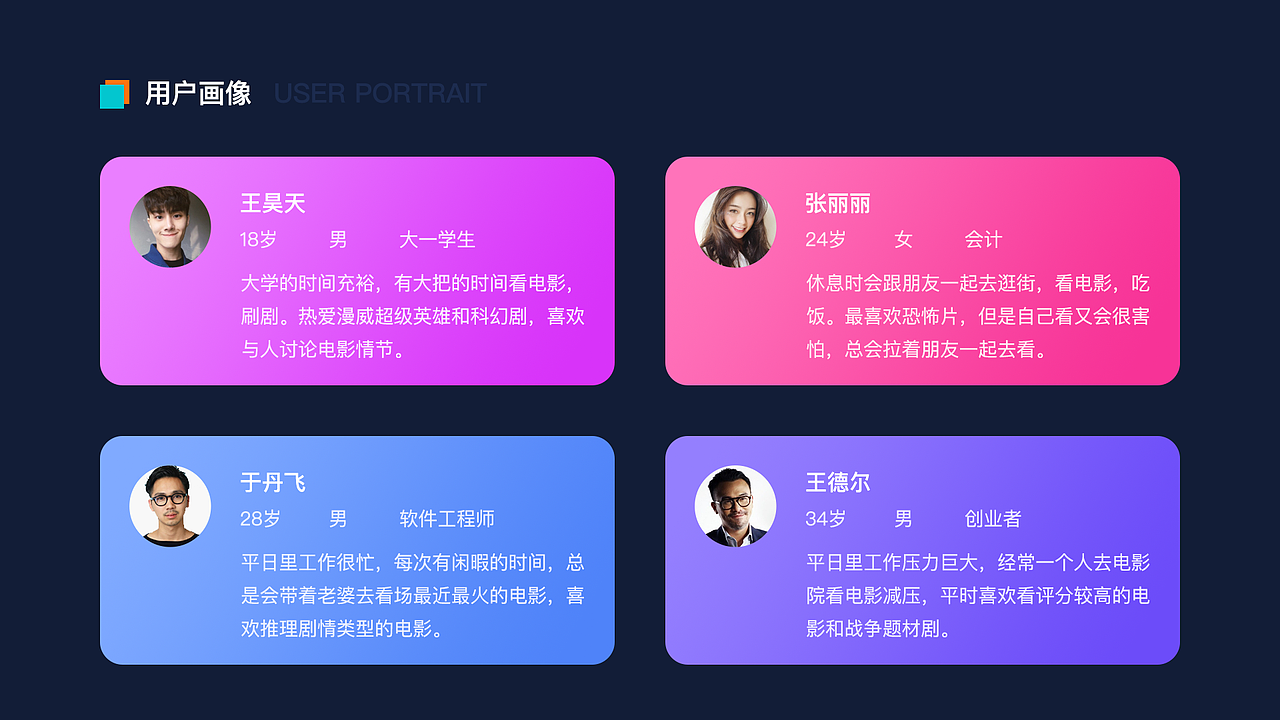 用户画像 USER PORTRAIT

王昊天
18岁 男 大一学生
大学的时间充裕，有大把的时间看电影，刷剧。热爱漫威超级英雄和科幻剧，喜欢与人讨论电影情节。

张丽丽
24岁 女 会计
休息时会跟朋友一起去逛街，看电影，吃饭。最喜欢恐怖片，但是自己看又会很害怕，总会拉着朋友一起去看。

于丹飞
28岁 男 软件工程师
平日里工作很忙，每次有闲暇的时间，总是会带着老婆去看场最近最火的电影，喜欢推理剧情类型的电影。

王德尔
34岁 男 创业者
平日里工作压力巨大，经常一个人去电影院看电影减压，平时喜欢看评分较高的电影和战争题材剧。